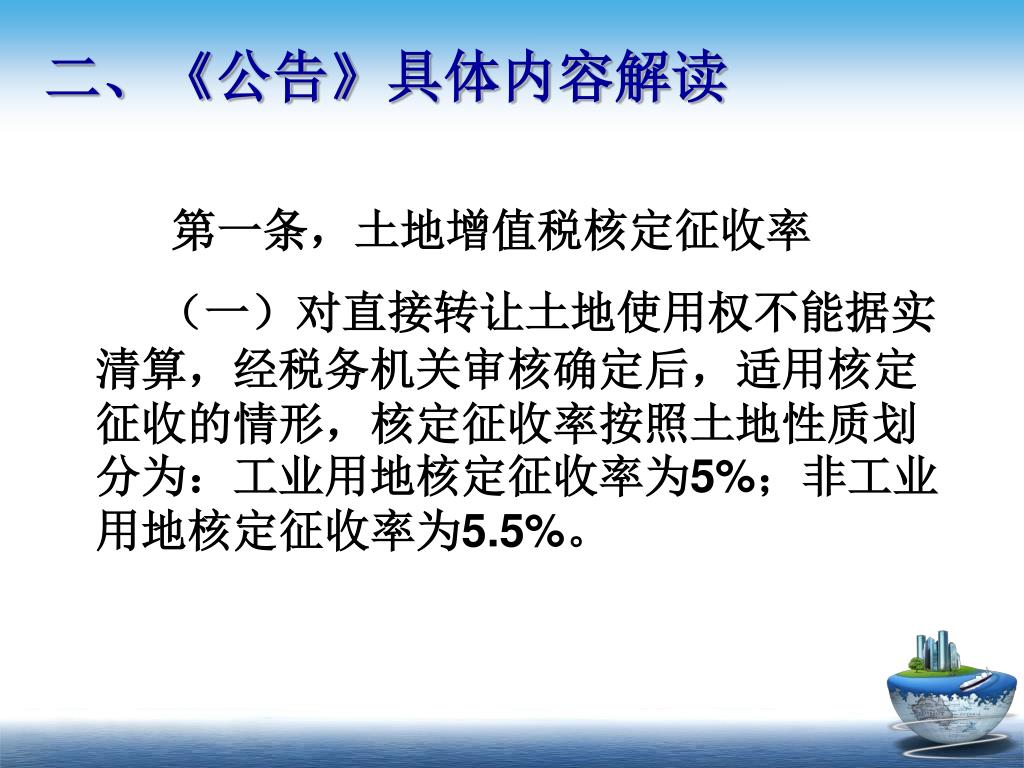 二、《公告》具体内容解读

第一条，土地增值税核定征收率

（一）对直接转让土地使用权不能据实清算，经税务机关审核确定后，适用核定征收的情形，核定征收率按照土地性质划分为：工业用地核定征收率为5%；非工业用地核定征收率为5.5%。